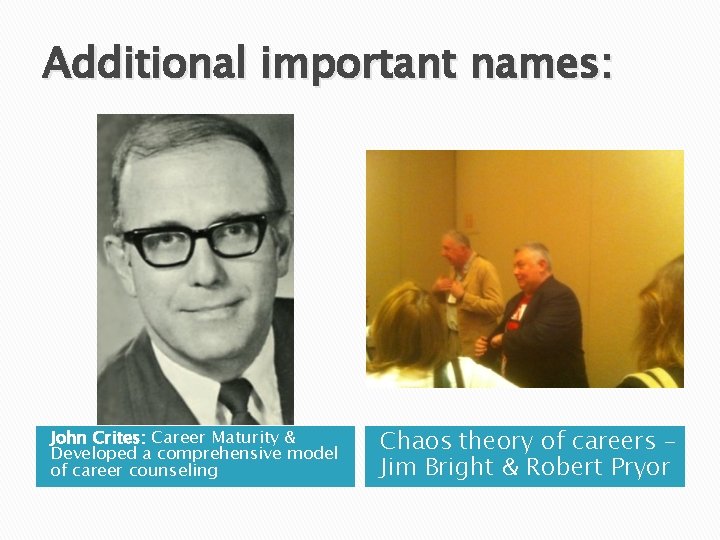 Additional important names:

John Crites: Career Maturity & Developed a comprehensive model of career counseling

Chaos theory of careers – Jim Bright & Robert Pryor